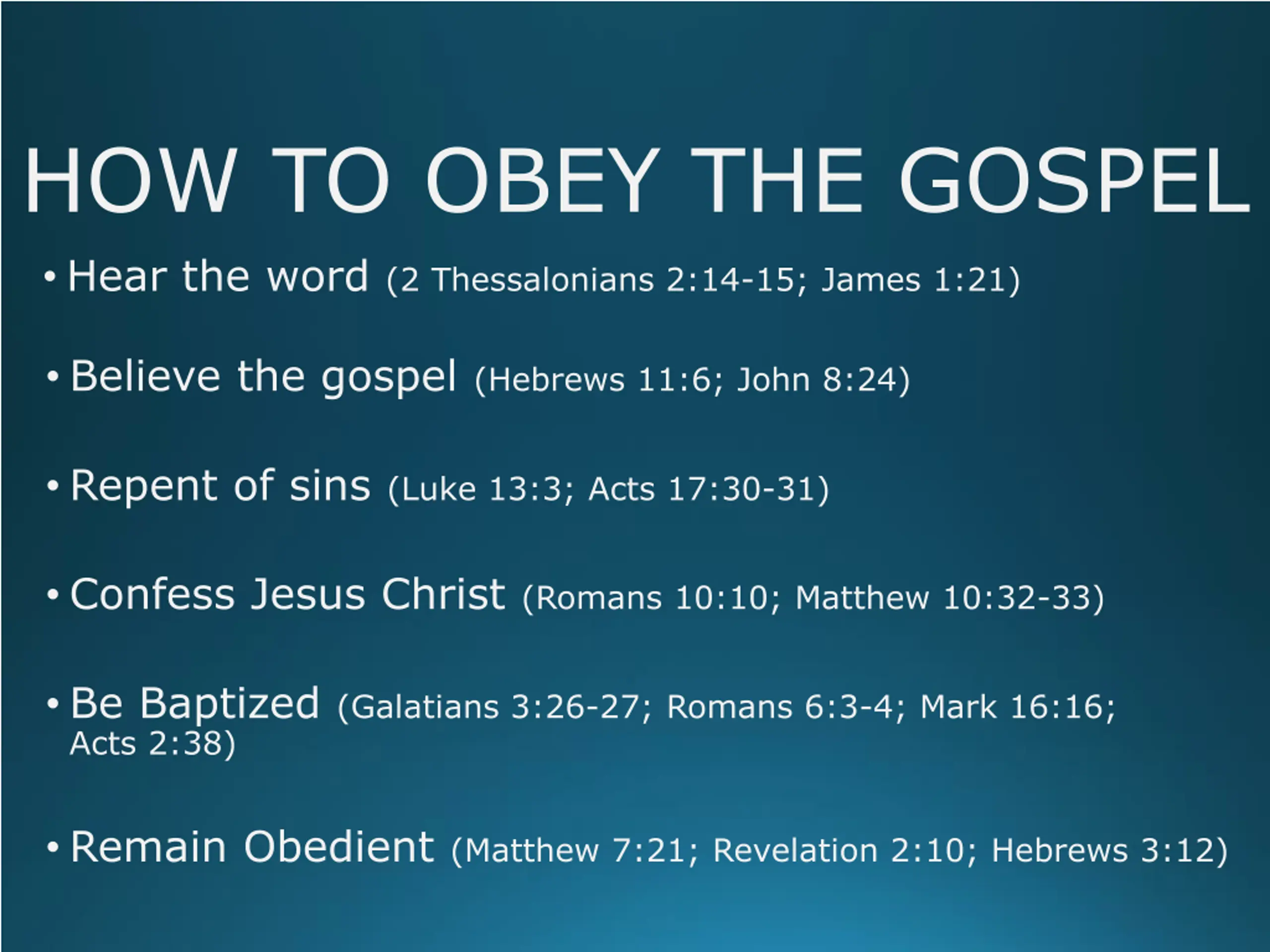 HOW TO OBEY THE GOSPEL

• Hear the word (2 Thessalonians 2:14-15; James 1:21)

• Believe the gospel (Hebrews 11:6; John 8:24)

• Repent of sins (Luke 13:3; Acts 17:30-31)

• Confess Jesus Christ (Romans 10:10; Matthew 10:32-33)

• Be Baptized (Galatians 3:26-27; Romans 6:3-4; Mark 16:16; Acts 2:38)

• Remain Obedient (Matthew 7:21; Revelation 2:10; Hebrews 3:12)